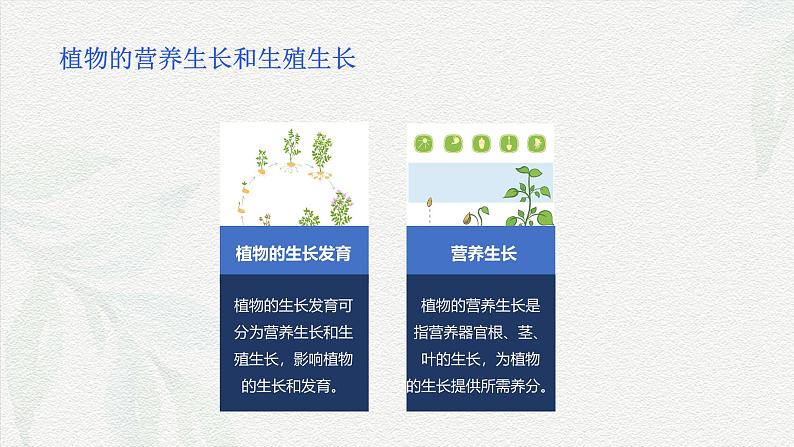 植物的营养生长和生殖生长

植物的生长发育

植物的生长发育可分为营养生长和生殖生长，影响植物的生长和发育。

营养生长

植物的营养生长是指营养器官根、茎、叶的生长，为植物的生长提供所需养分。